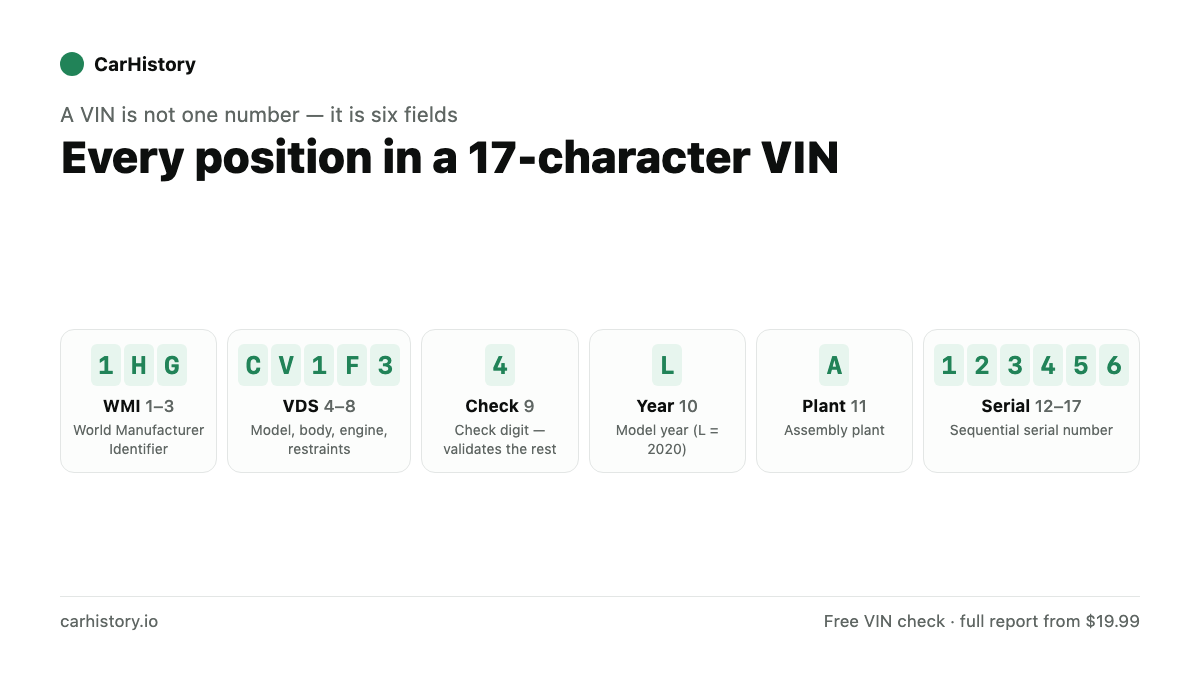 CarHistory

A VIN is not one number — it is six fields

Every position in a 17-character VIN

1 H G
WMI 1–3
World Manufacturer Identifier

C V 1 F 3
VDS 4–8
Model, body, engine, restraints

4
Check 9
Check digit — validates the rest

L
Year 10
Model year (L = 2020)

A
Plant 11
Assembly plant

1 2 3 4 5 6
Serial 12–17
Sequential serial number

carhistory.io

Free VIN check · full report from $19.99